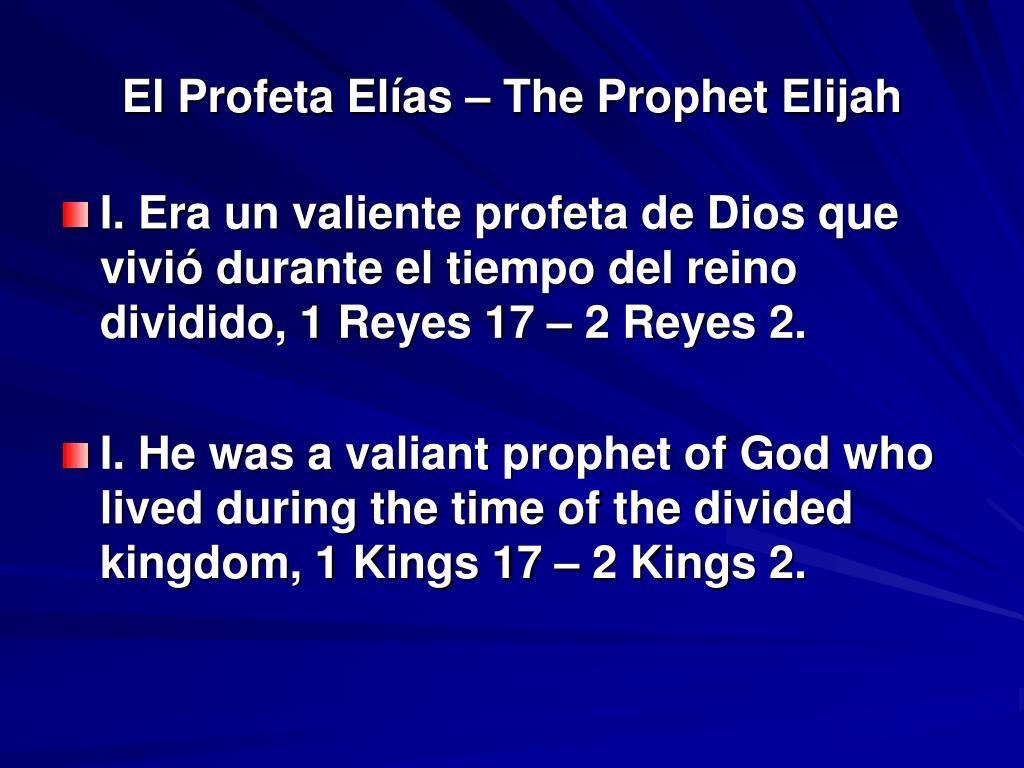 El Profeta Elías – The Prophet Elijah

I. Era un valiente profeta de Dios que vivió durante el tiempo del reino dividido, 1 Reyes 17 – 2 Reyes 2.

I. He was a valiant prophet of God who lived during the time of the divided kingdom, 1 Kings 17 – 2 Kings 2.